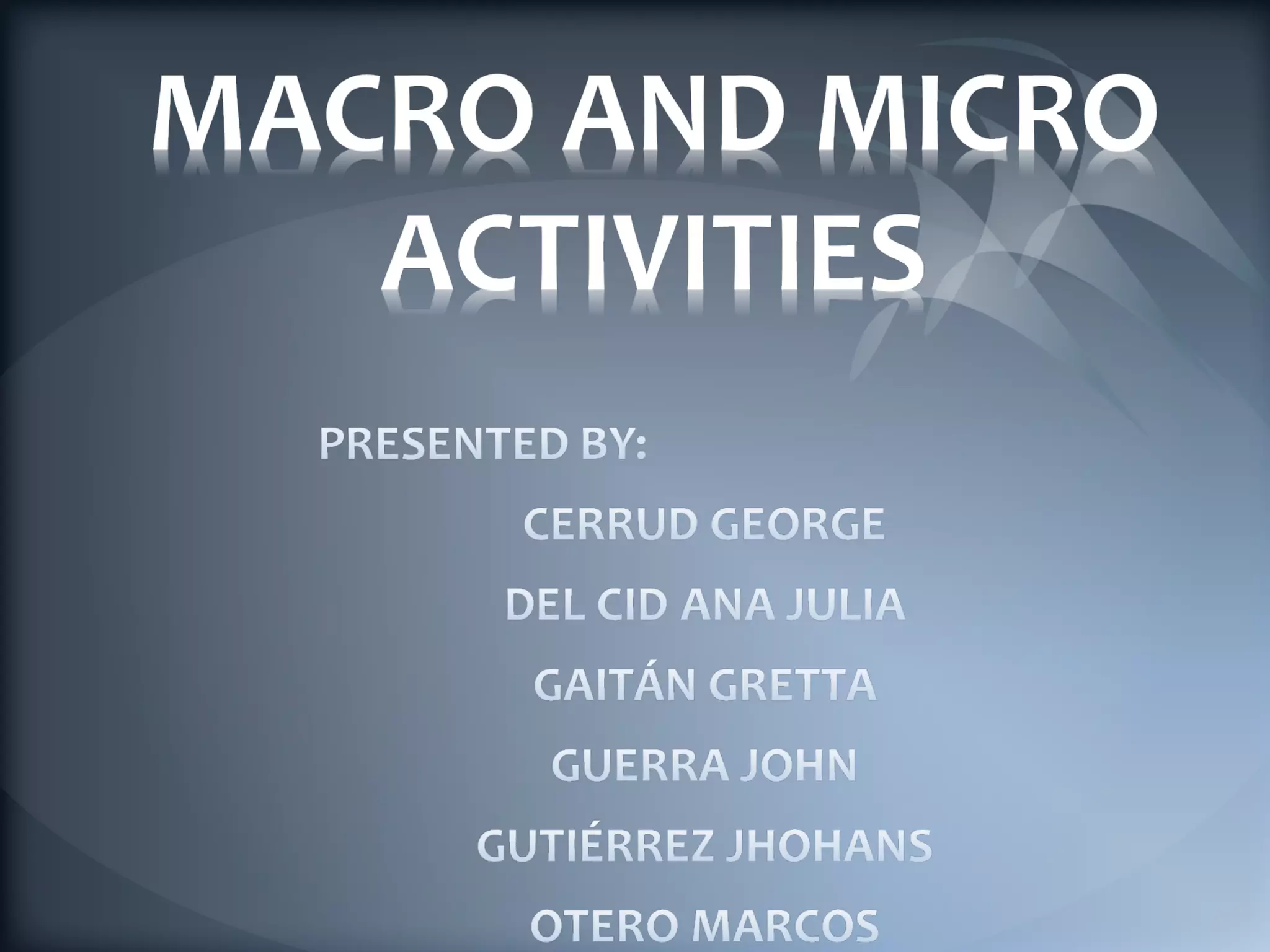 MACRO AND MICRO ACTIVITIES

PRESENTED BY:

CERRUD GEORGE

DEL CID ANA JULIA

GAITÁN GRETTA

GUERRA JOHN

GUTIÉRREZ JHOHANS

OTERO MARCOS